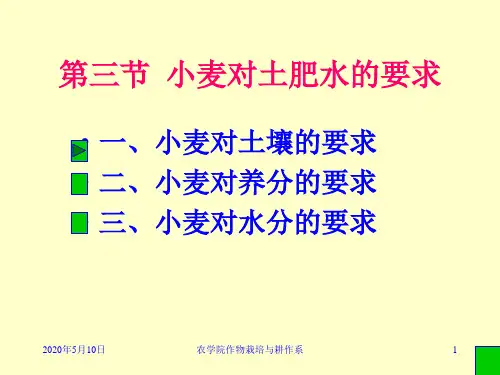 第三节 小麦对土肥水的要求

一、小麦对土壤的要求
二、小麦对养分的要求
三、小麦对水分的要求

2020年5月10日 农学院作物栽培与耕作系 1